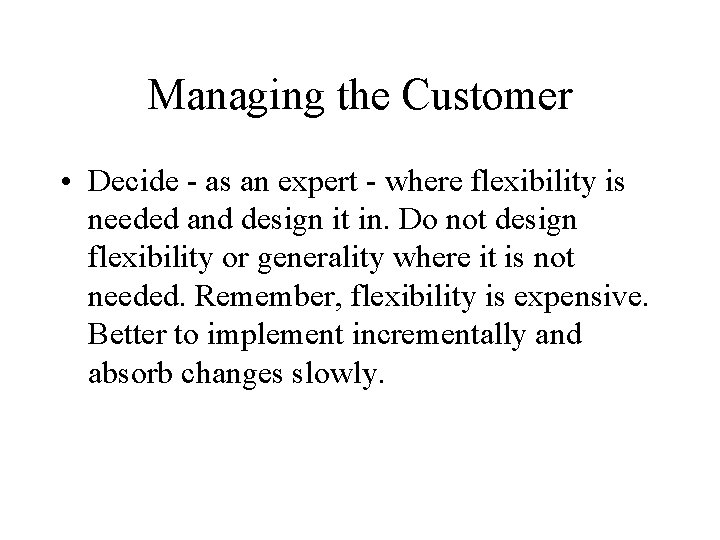 Managing the Customer

• Decide - as an expert - where flexibility is needed and design it in. Do not design flexibility or generality where it is not needed. Remember, flexibility is expensive. Better to implement incrementally and absorb changes slowly.